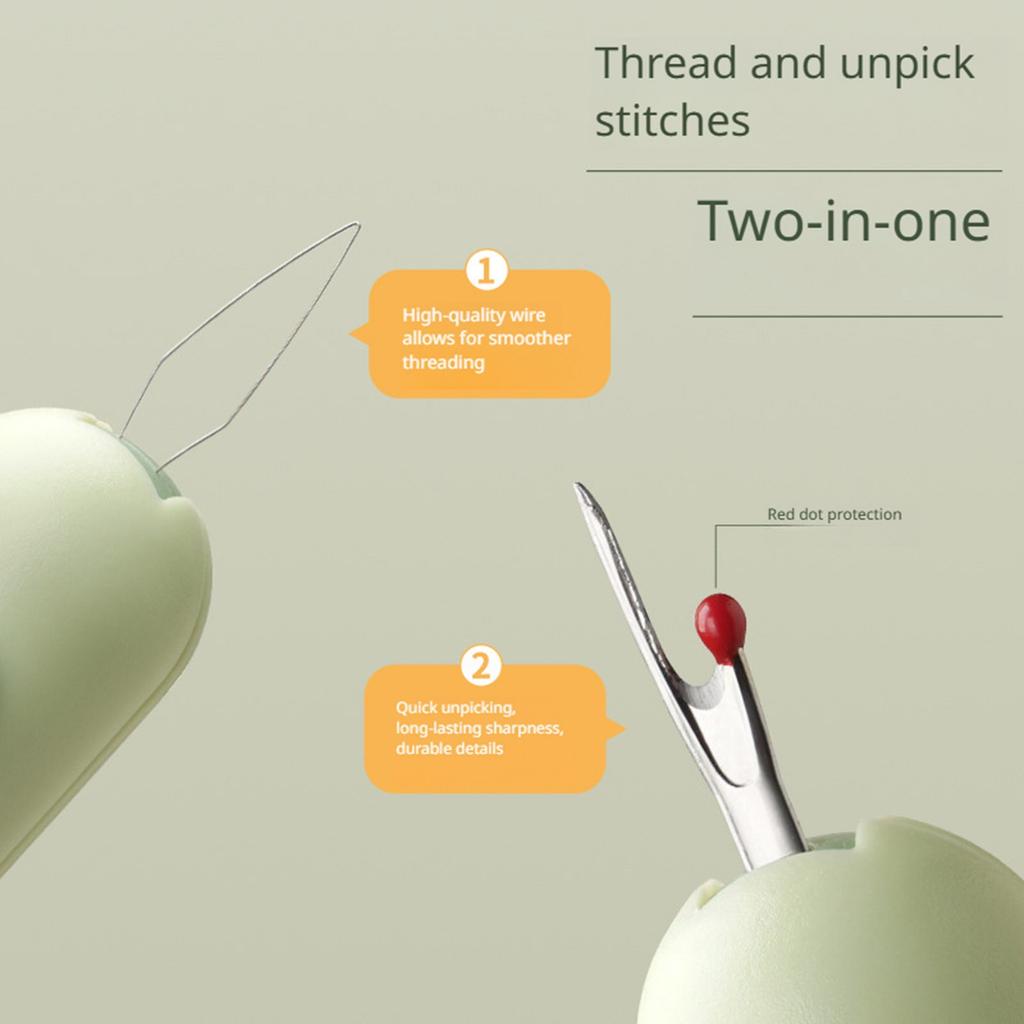 Thread and unpick stitches

Two-in-one

1
High-quality wire allows for smoother threading

Red dot protection

2
Quick unpicking, long-lasting sharpness, durable details